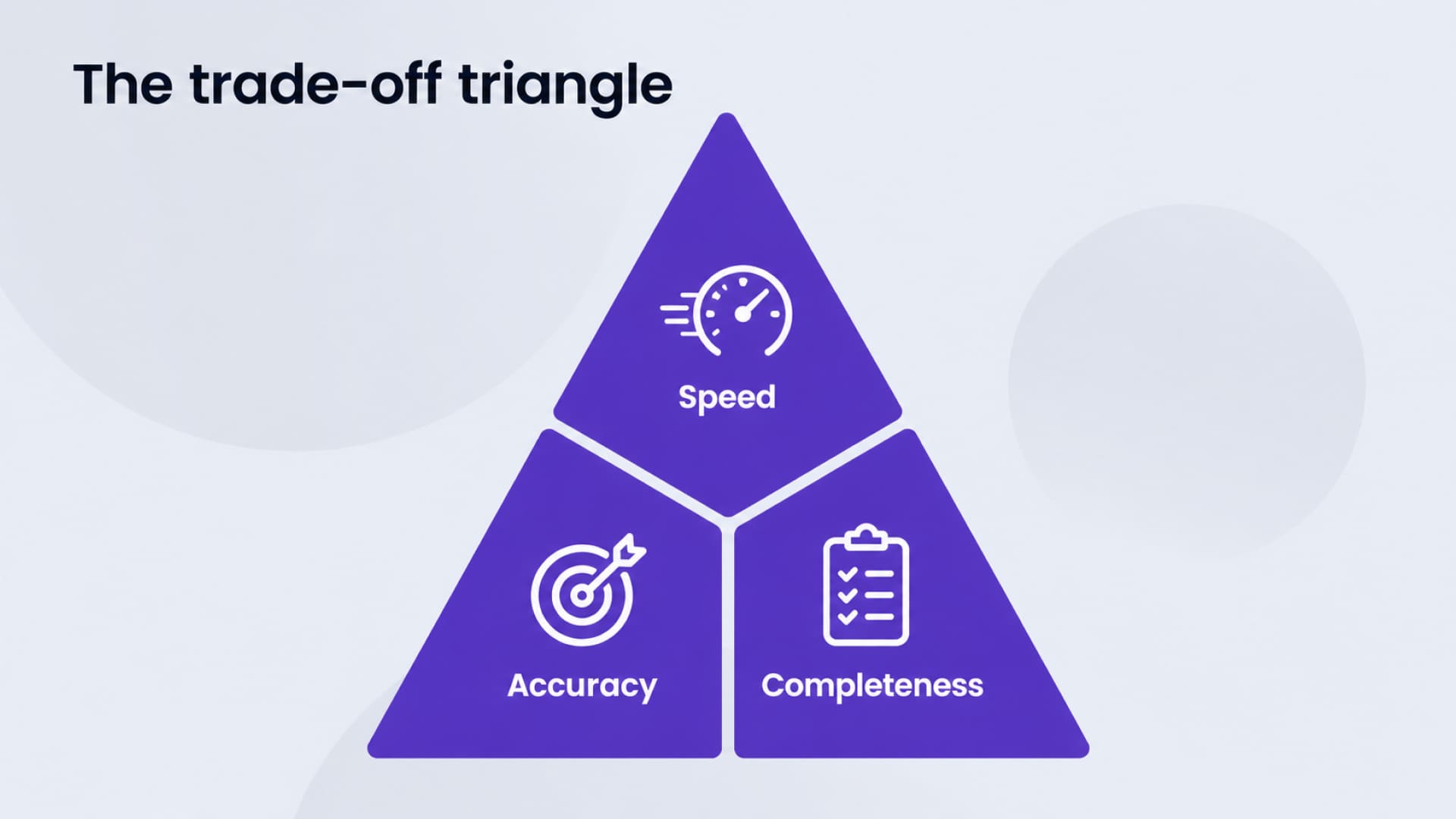 The trade-off triangle

Speed

Accuracy

Completeness